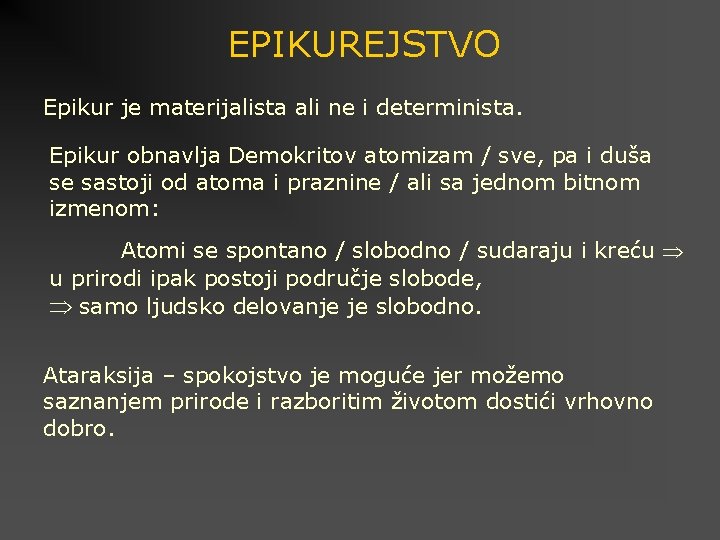 EPIKUREJSTVO

Epikur je materijalista ali ne i determinista.

Epikur obnavlja Demokritov atomizam / sve, pa i duša se sastoji od atoma i praznine / ali sa jednom bitnom izmenom:

Atomi se spontano / slobodno / sudaraju i kreću $\Rightarrow$ u prirodi ipak postoji područje slobode,
$\Rightarrow$ samo ljudsko delovanje je slobodno.

Ataraksija – spokojstvo je moguće jer možemo saznanjem prirode i razboritim životom dostići vrhovno dobro.